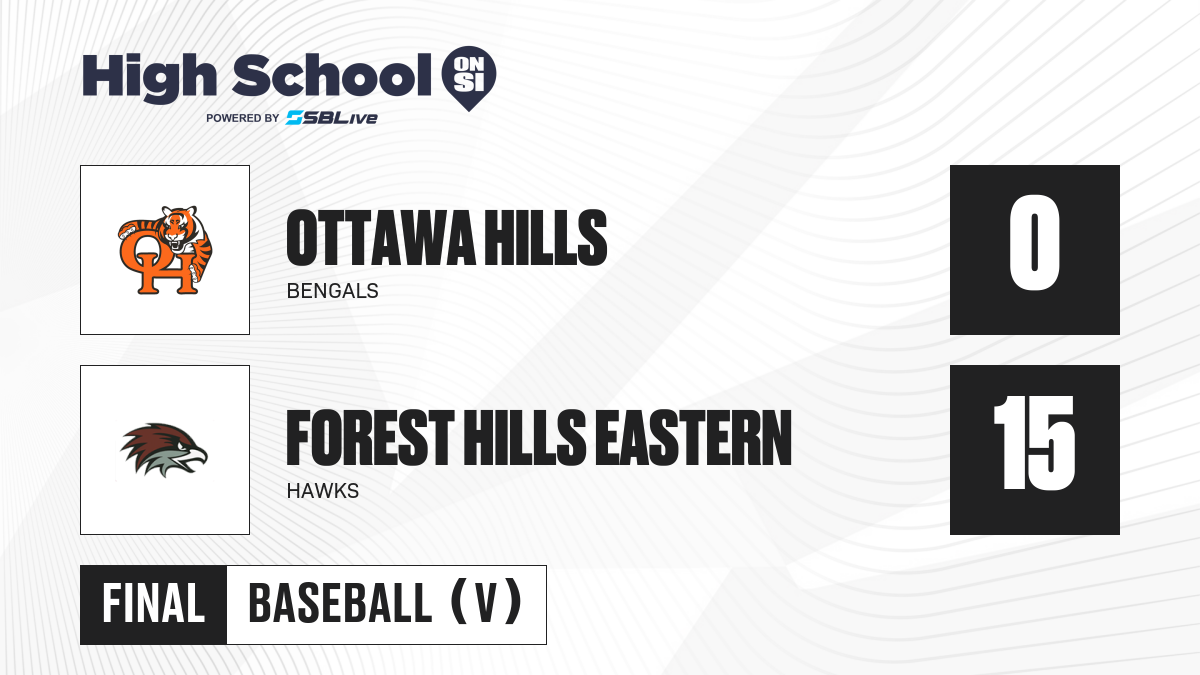 High School ON SI
POWERED BY SBLive

OH

OTTAWA HILLS
BENGALS
0

FOREST HILLS EASTERN
HAWKS
15

FINAL
BASEBALL (V)